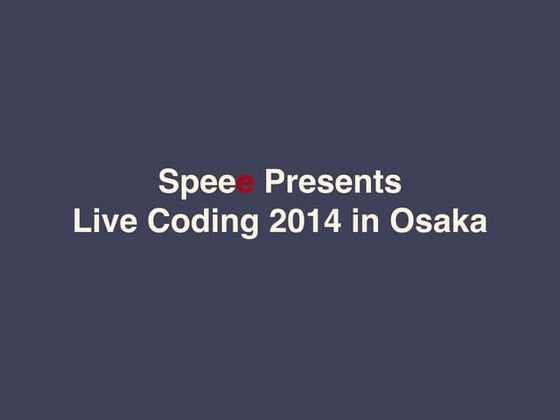 Speee Presents
Live Coding 2014 in Osaka